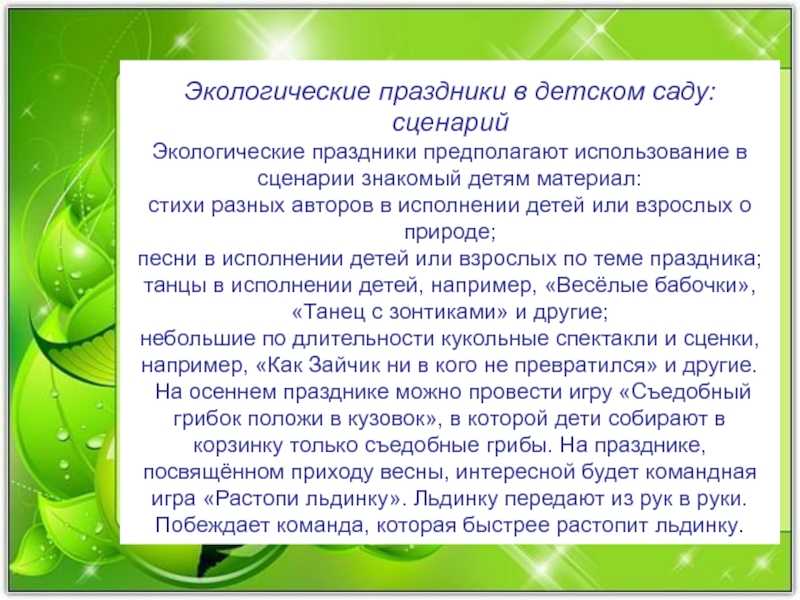 Экологические праздники в детском саду: сценарий

Экологические праздники предполагают использование в сценарии знакомый детям материал:
стихи разных авторов в исполнении детей или взрослых о природе;
песни в исполнении детей или взрослых по теме праздника;
танцы в исполнении детей, например, «Весёлые бабочки», «Танец с зонтиками» и другие;
небольшие по длительности кукольные спектакли и сценки, например, «Как Зайчик ни в кого не превратился» и другие.
На осеннем празднике можно провести игру «Съедобный грибок положи в кузовок», в которой дети собирают в корзинку только съедобные грибы. На празднике, посвящённом приходу весны, интересной будет командная игра «Растопи льдинку». Льдинку передают из рук в руки. Побеждает команда, которая быстрее растопит льдинку.